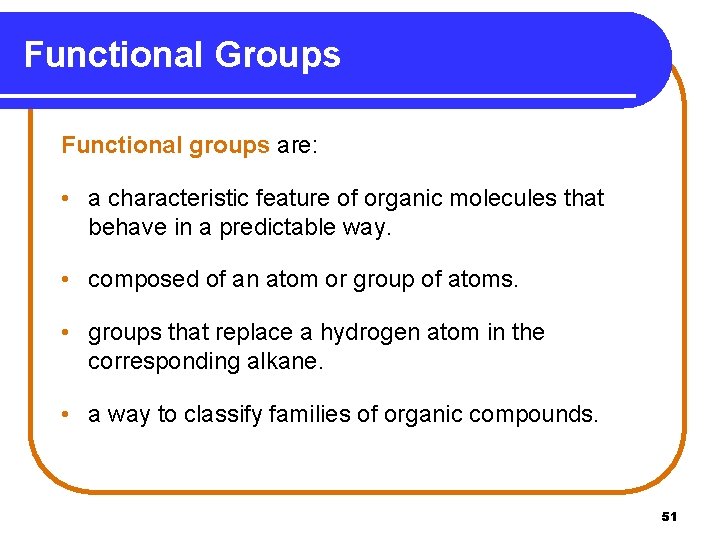 Functional Groups

Functional groups are:

• a characteristic feature of organic molecules that behave in a predictable way.

• composed of an atom or group of atoms.

• groups that replace a hydrogen atom in the corresponding alkane.

• a way to classify families of organic compounds.

51